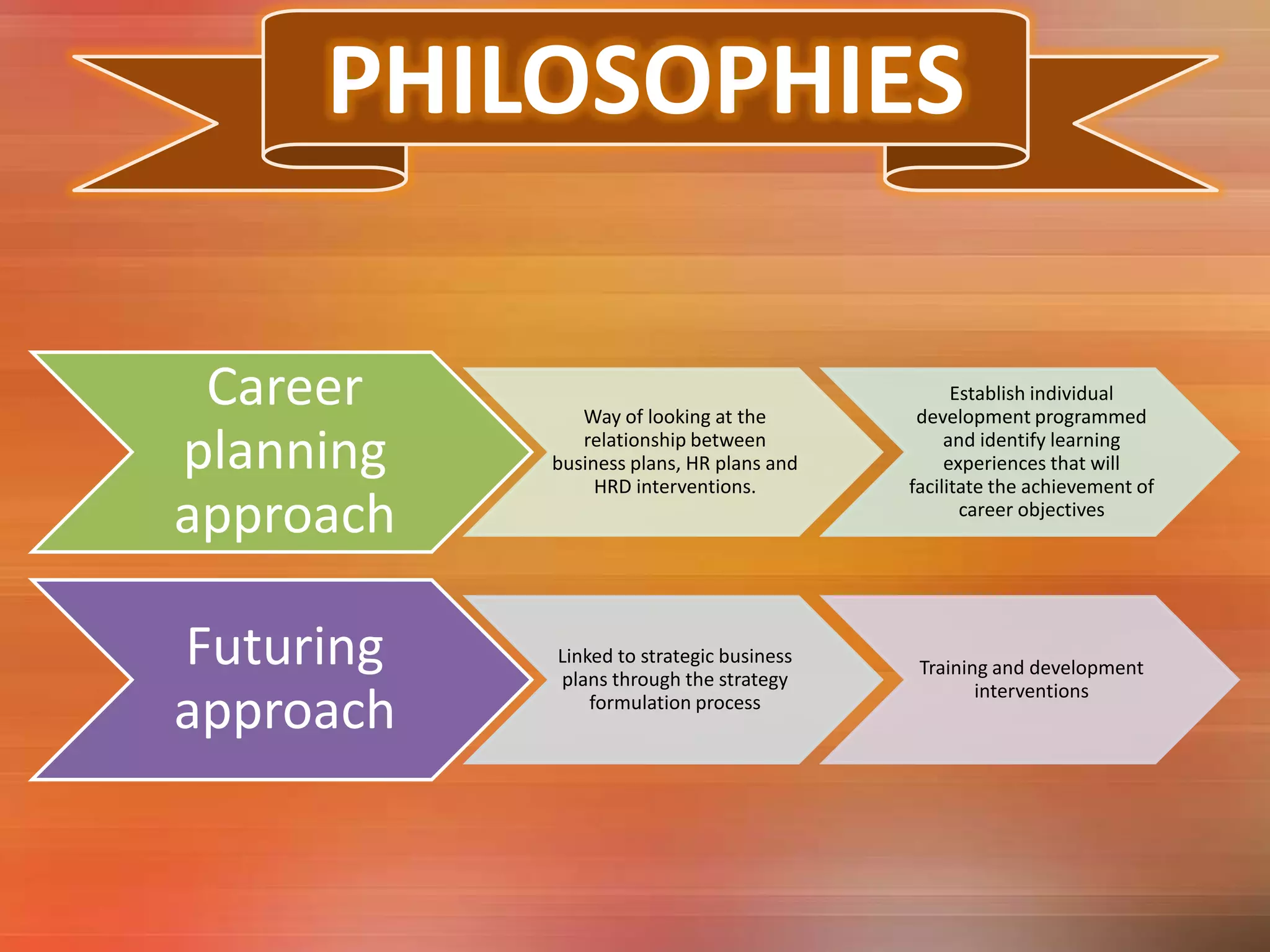 PHILOSOPHIES

Career planning approach

Way of looking at the relationship between business plans, HR plans and HRD interventions.

Establish individual development programmed and identify learning experiences that will facilitate the achievement of career objectives

Futuring approach

Linked to strategic business plans through the strategy formulation process

Training and development interventions